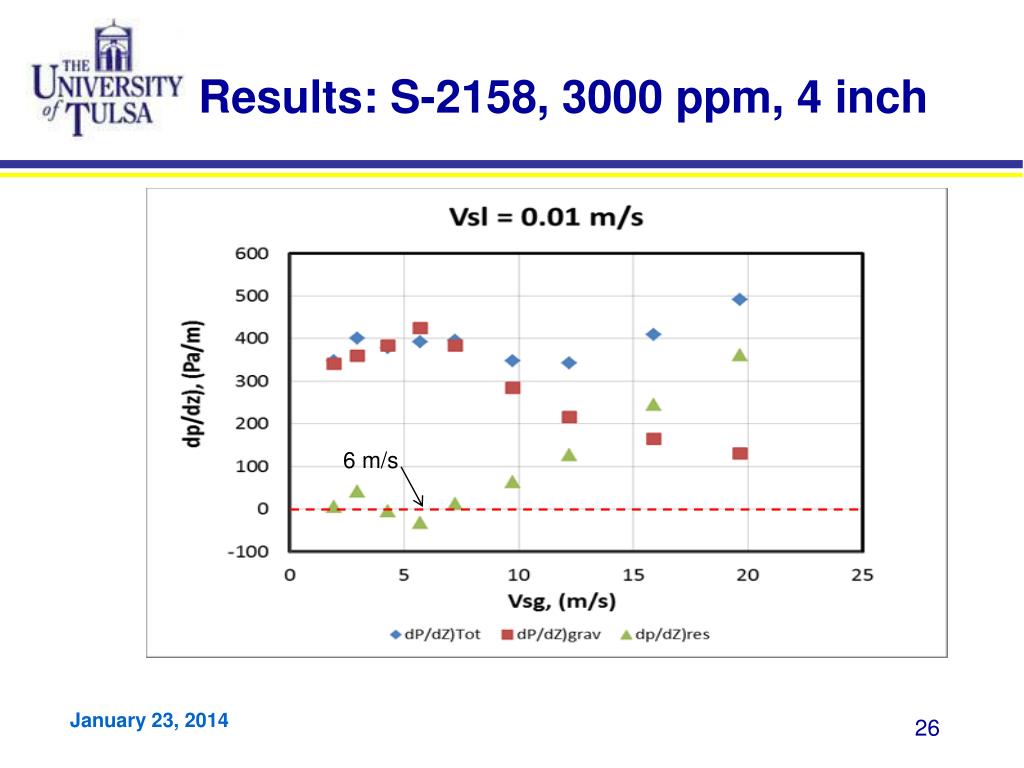 THE UNIVERSITY of TULSA

Results: S-2158, 3000 ppm, 4 inch

Vsl = 0.01 m/s

dp/dz), (Pa/m)

600
500
400
300
200
100
0
-100

6 m/s

0 5 10 15 20 25

Vsg, (m/s)

dP/dZ)Tot   dP/dZ)grav   dp/dZ)res

January 23, 2014

26